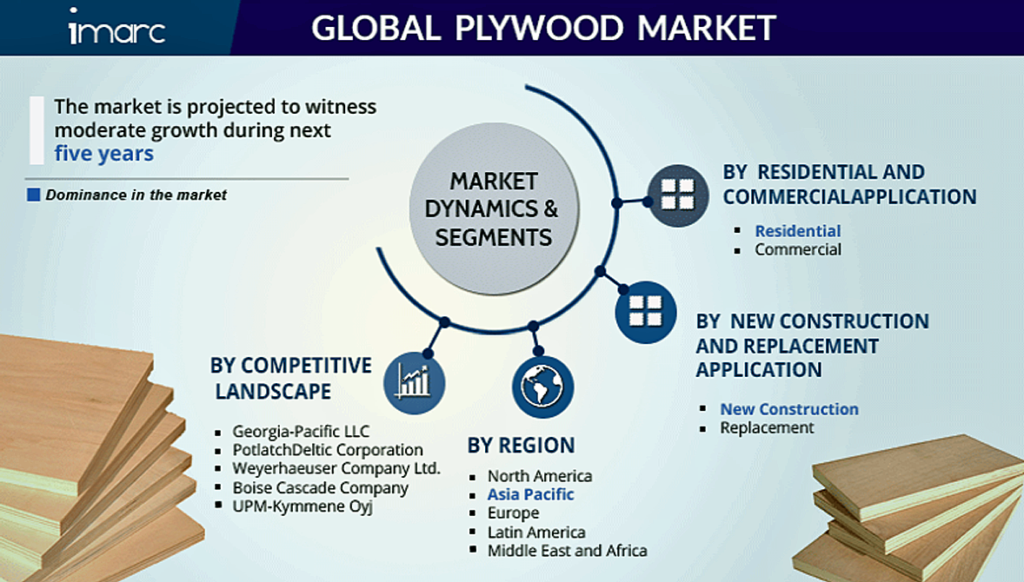 imarc

GLOBAL PLYWOOD MARKET

The market is projected to witness moderate growth during next five years

Dominance in the market

MARKET DYNAMICS & SEGMENTS

BY RESIDENTIAL AND COMMERCIALAPPLICATION
- Residential
- Commercial

BY NEW CONSTRUCTION AND REPLACEMENT APPLICATION
- New Construction
- Replacement

BY COMPETITIVE LANDSCAPE
- Georgia-Pacific LLC
- PotlatchDeltic Corporation
- Weyerhaeuser Company Ltd.
- Boise Cascade Company
- UPM-Kymmene Oyj

BY REGION
- North America
- Asia Pacific
- Europe
- Latin America
- Middle East and Africa